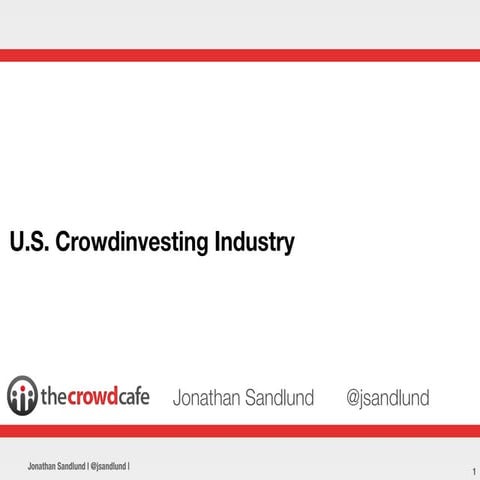 U.S. Crowdinvesting Industry

thecrowdcafe Jonathan Sandlund @jsandlund

Jonathan Sandlund | @jsandlund |

1